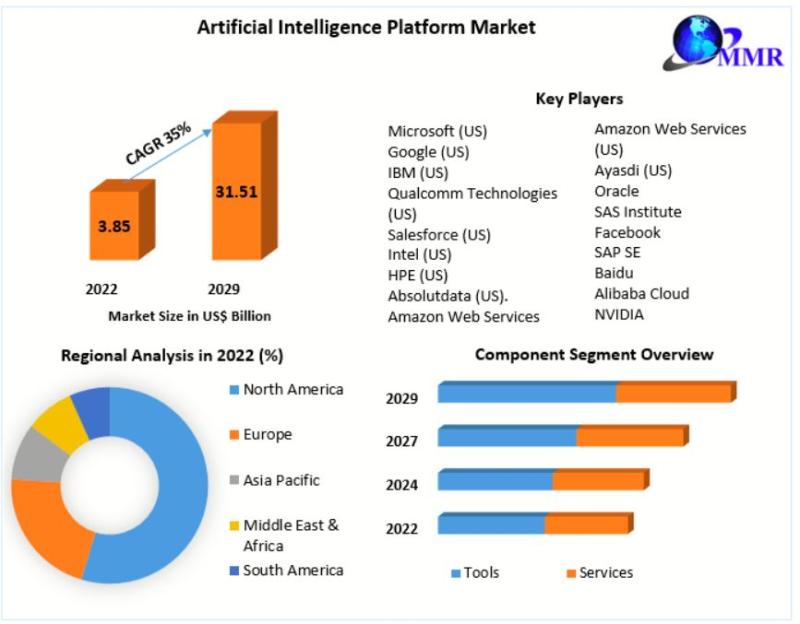 Artificial Intelligence Platform Market

MMR

CAGR 35%

3.85

31.51

2022

2029

Market Size in US$ Billion

Key Players

Microsoft (US)
Google (US)
IBM (US)
Qualcomm Technologies (US)
Salesforce (US)
Intel (US)
HPE (US)
Absolutdata (US).
Amazon Web Services

Amazon Web Services (US)
Ayasdi (US)
Oracle
SAS Institute
Facebook
SAP SE
Baidu
Alibaba Cloud
NVIDIA

Regional Analysis in 2022 (%)

North America
Europe
Asia Pacific
Middle East & Africa
South America

Component Segment Overview

2029
2027
2024
2022

Tools
Services